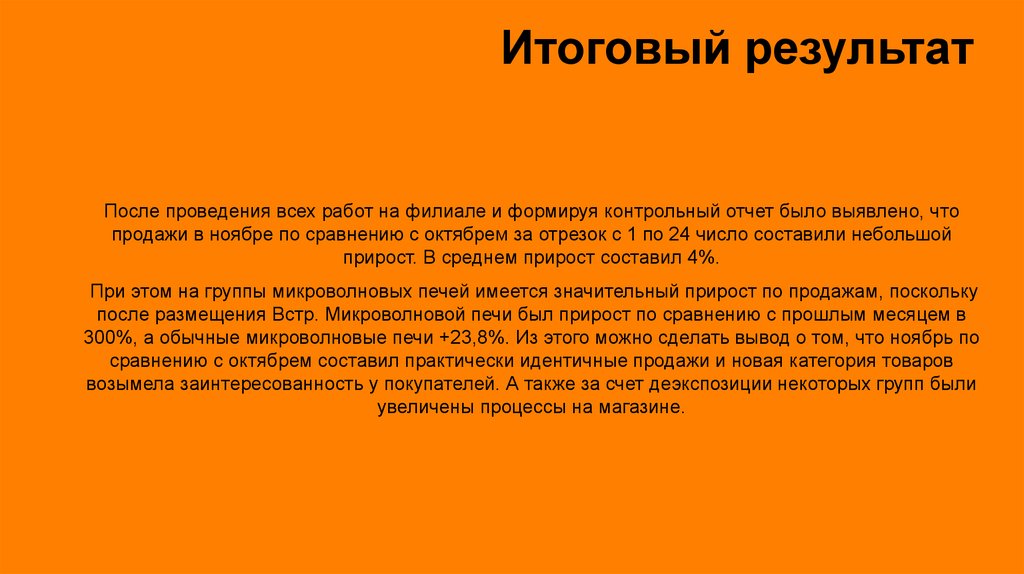 Итоговый результат

После проведения всех работ на филиале и формируя контрольный отчет было выявлено, что продажи в ноябре по сравнению с октябрем за отрезок с 1 по 24 число составили небольшой прирост. В среднем прирост составил 4%.

При этом на группы микроволновых печей имеется значительный прирост по продажам, поскольку после размещения Встр. Микроволновой печи был прирост по сравнению с прошлым месяцем в 300%, а обычные микроволновые печи +23,8%. Из этого можно сделать вывод о том, что ноябрь по сравнению с октябрем составил практически идентичные продажи и новая категория товаров возымела заинтересованность у покупателей. А также за счет деэкспозиции некоторых групп были увеличены процессы на магазине.